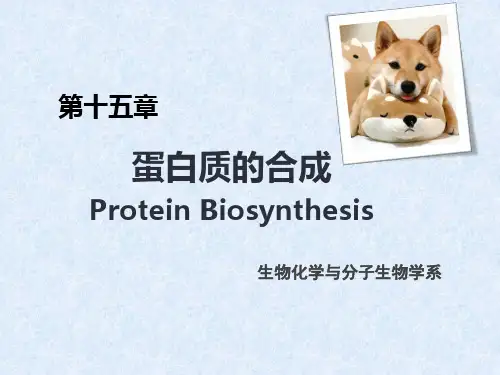 第十五章

蛋白质的合成
Protein Biosynthesis

生物化学与分子生物学系